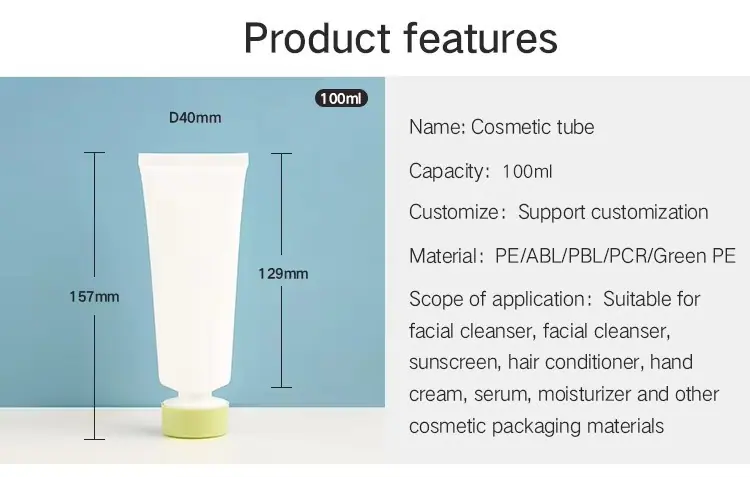 Product features

100ml

D40mm

157mm

129mm

Name: Cosmetic tube

Capacity: 100ml

Customize: Support customization

Material: PE/ABL/PBL/PCR/Green PE

Scope of application: Suitable for facial cleanser, facial cleanser, sunscreen, hair conditioner, hand cream, serum, moisturizer and other cosmetic packaging materials